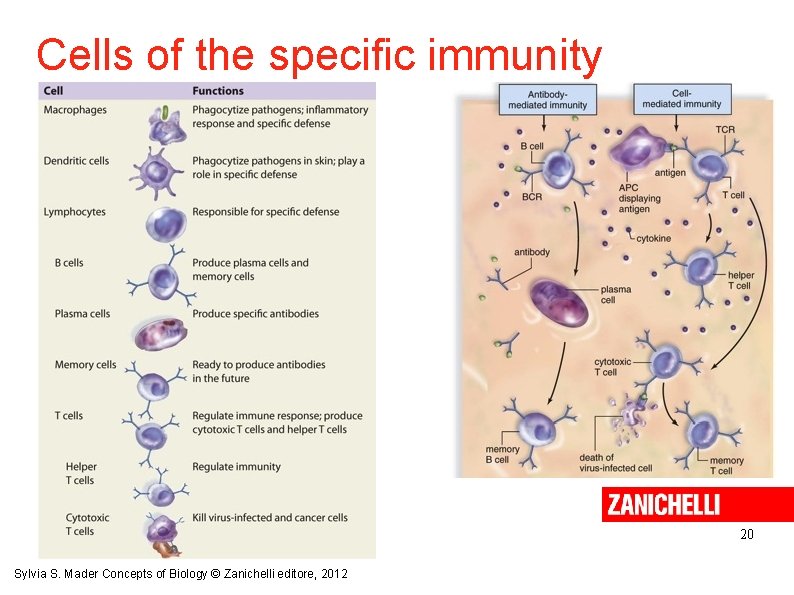 Cells of the specific immunity

| Cell | Functions |
|---|---|
| Macrophages | Phagocytize pathogens; inflammatory response and specific defense |
| Dendritic cells | Phagocytize pathogens in skin; play a role in specific defense |
| Lymphocytes | Responsible for specific defense |
| B cells | Produce plasma cells and memory cells |
| Plasma cells | Produce specific antibodies |
| Memory cells | Ready to produce antibodies in the future |
| T cells | Regulate immune response; produce cytotoxic T cells and helper T cells |
| Helper T cells | Regulate immunity |
| Cytotoxic T cells | Kill virus-infected and cancer cells |

Antibody-mediated immunity

Cell-mediated immunity

B cell

BCR

APC displaying antigen

antigen

TCR

T cell

cytokine

antibody

plasma cell

helper T cell

cytotoxic T cell

memory B cell

death of virus-infected cell

memory T cell

ZANICHELLI

20

Sylvia S. Mader Concepts of Biology © Zanichelli editore, 2012